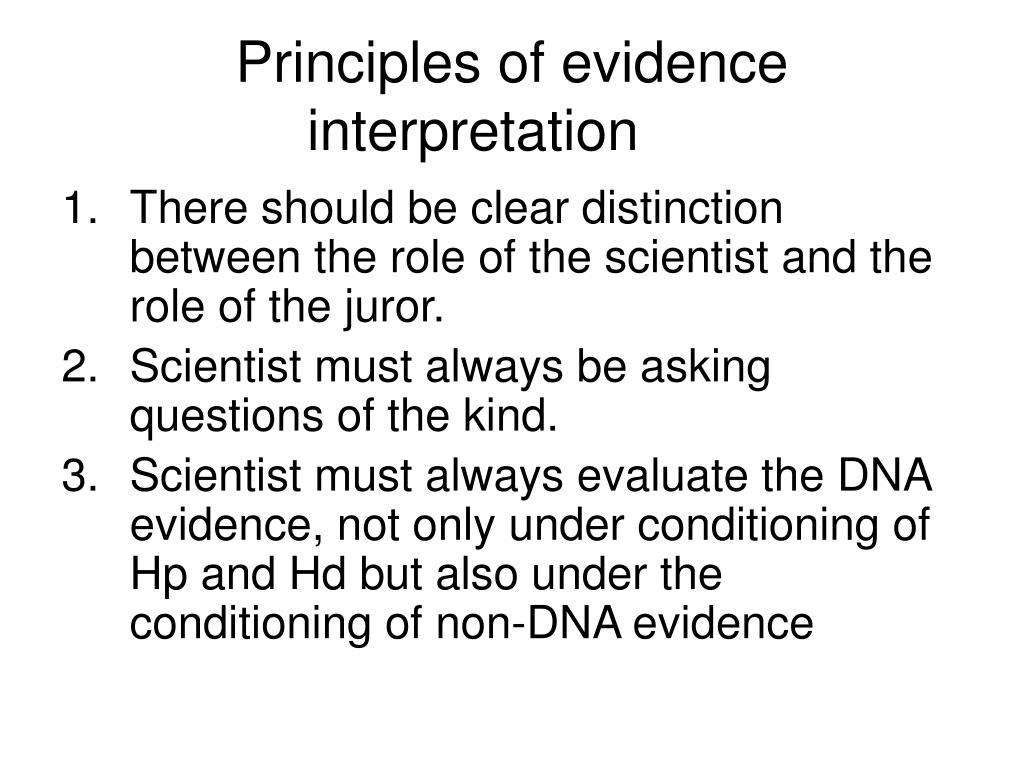 Principles of evidence interpretation

1. There should be clear distinction between the role of the scientist and the role of the juror.
2. Scientist must always be asking questions of the kind.
3. Scientist must always evaluate the DNA evidence, not only under conditioning of Hp and Hd but also under the conditioning of non-DNA evidence